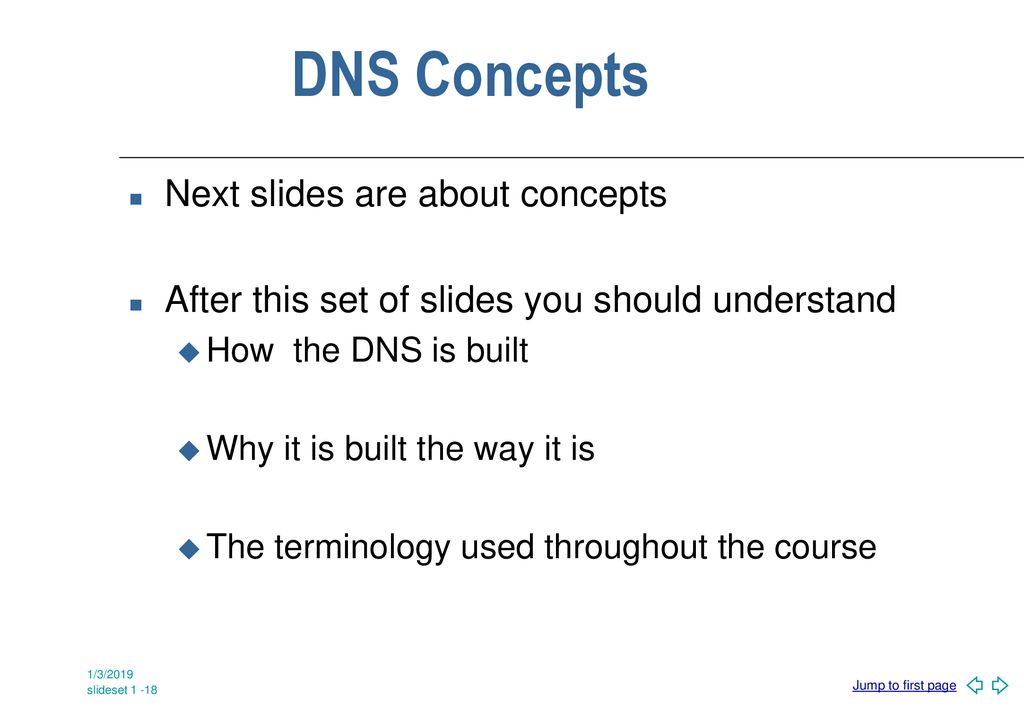 DNS Concepts

Next slides are about concepts

After this set of slides you should understand

How the DNS is built

Why it is built the way it is

The terminology used throughout the course

1/3/2019
slideset 1 -18

Jump to first page